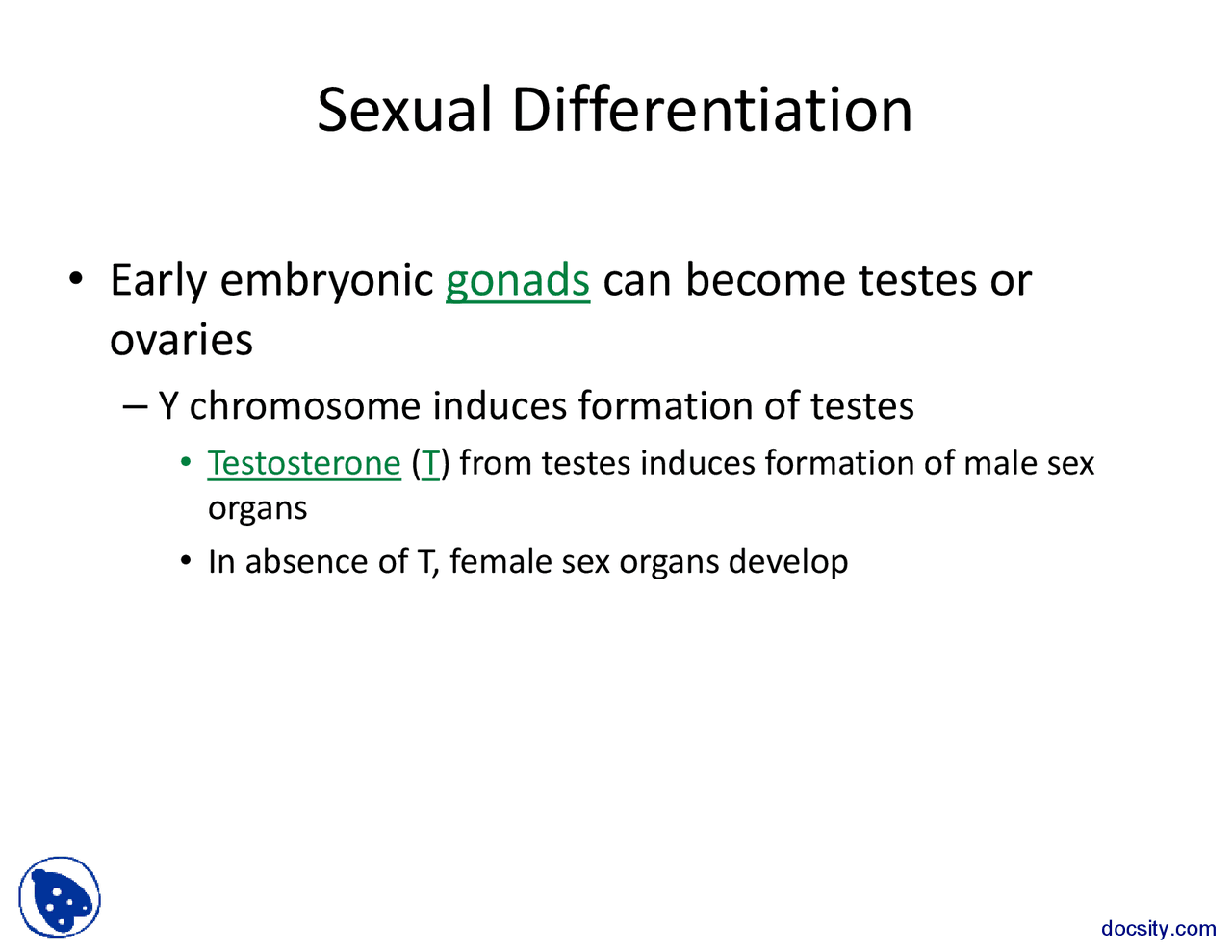 Sexual Differentiation

• Early embryonic gonads can become testes or ovaries

– Y chromosome induces formation of testes

• Testosterone (T) from testes induces formation of male sex organs

• In absence of T, female sex organs develop

docsity.com